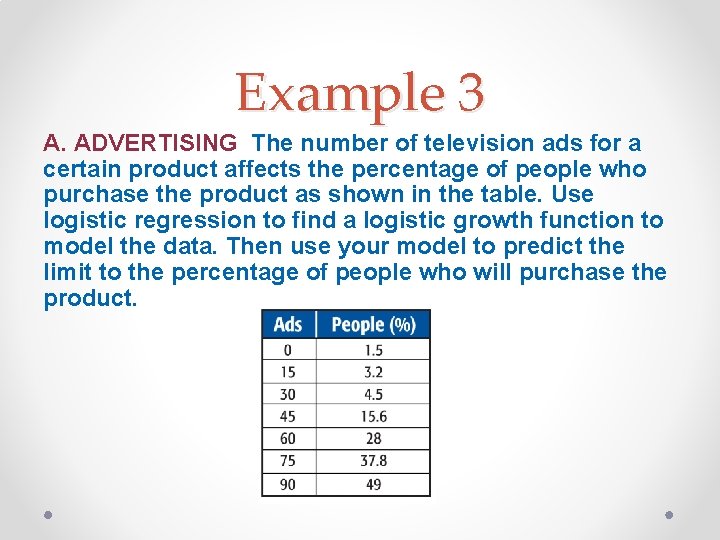 Example 3

A. ADVERTISING The number of television ads for a certain product affects the percentage of people who purchase the product as shown in the table. Use logistic regression to find a logistic growth function to model the data. Then use your model to predict the limit to the percentage of people who will purchase the product.

| Ads | People (%) |
|---|---|
| 0 | 1.5 |
| 15 | 3.2 |
| 30 | 4.5 |
| 45 | 15.6 |
| 60 | 28 |
| 75 | 37.8 |
| 90 | 49 |